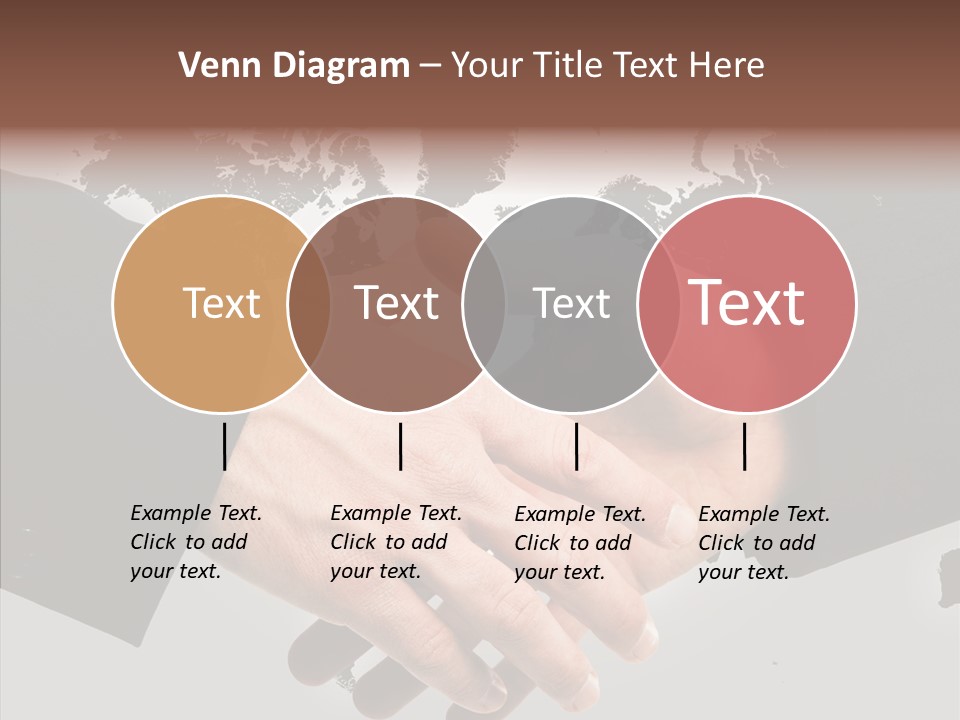 Venn Diagram – Your Title Text Here

Text

Text

Text

Text

Example Text. Click to add your text.

Example Text. Click to add your text.

Example Text. Click to add your text.

Example Text. Click to add your text.